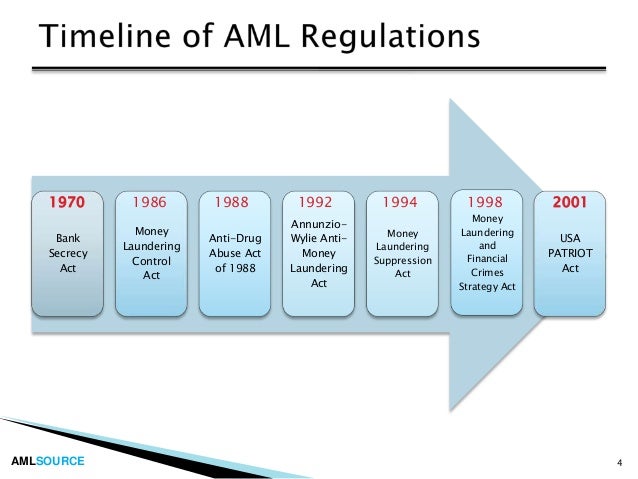 Timeline of AML Regulations

1970
Bank Secrecy Act

1986
Money Laundering Control Act

1988
Anti-Drug Abuse Act of 1988

1992
Annunzio-Wylie Anti-Money Laundering Act

1994
Money Laundering Suppression Act

1998
Money Laundering and Financial Crimes Strategy Act

2001
USA PATRIOT Act

AMLSOURCE

4